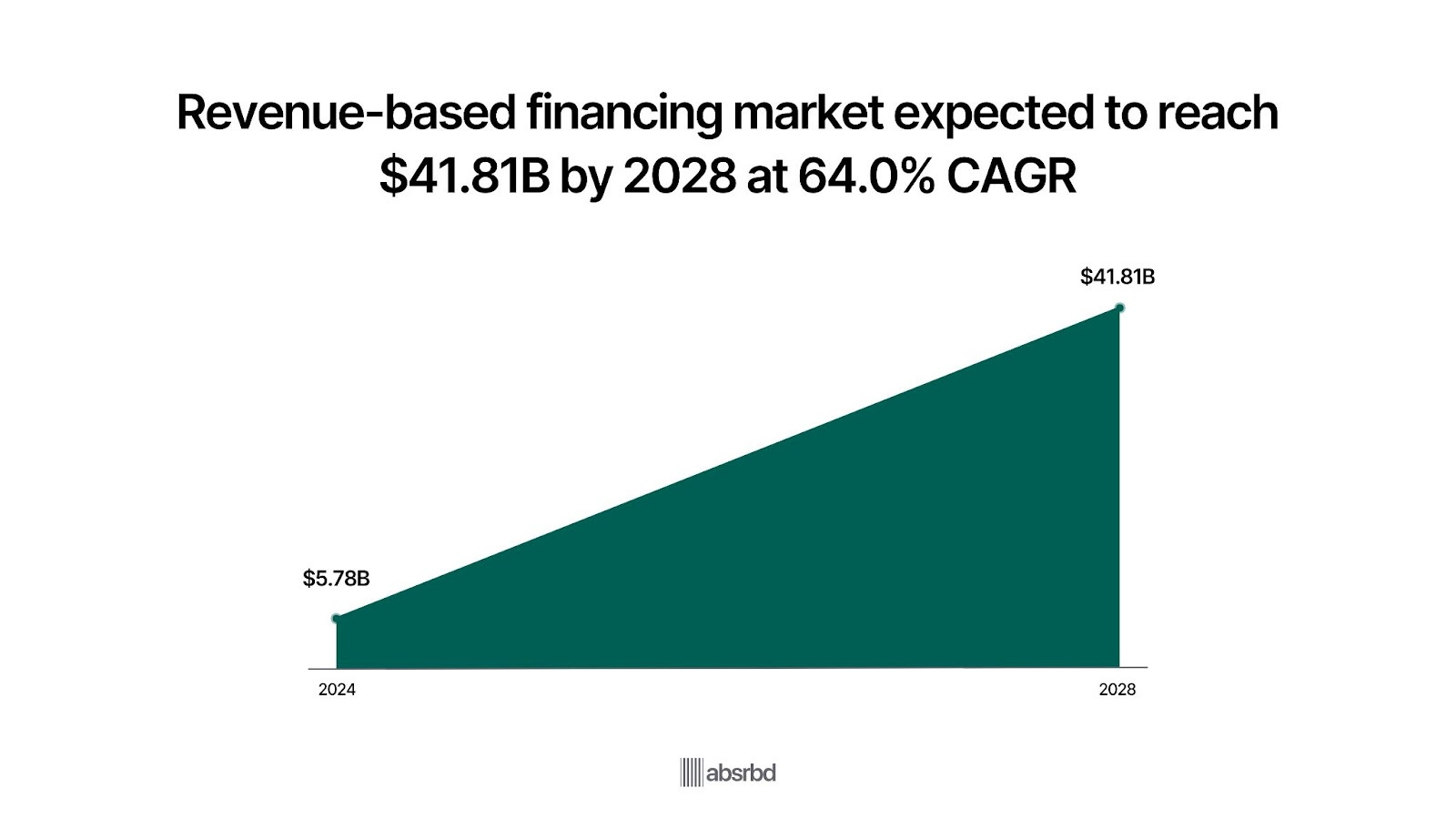 Revenue-based financing market expected to reach \$41.81B by 2028 at 64.0% CAGR

\$41.81B

\$5.78B

2024

2028

absrbd